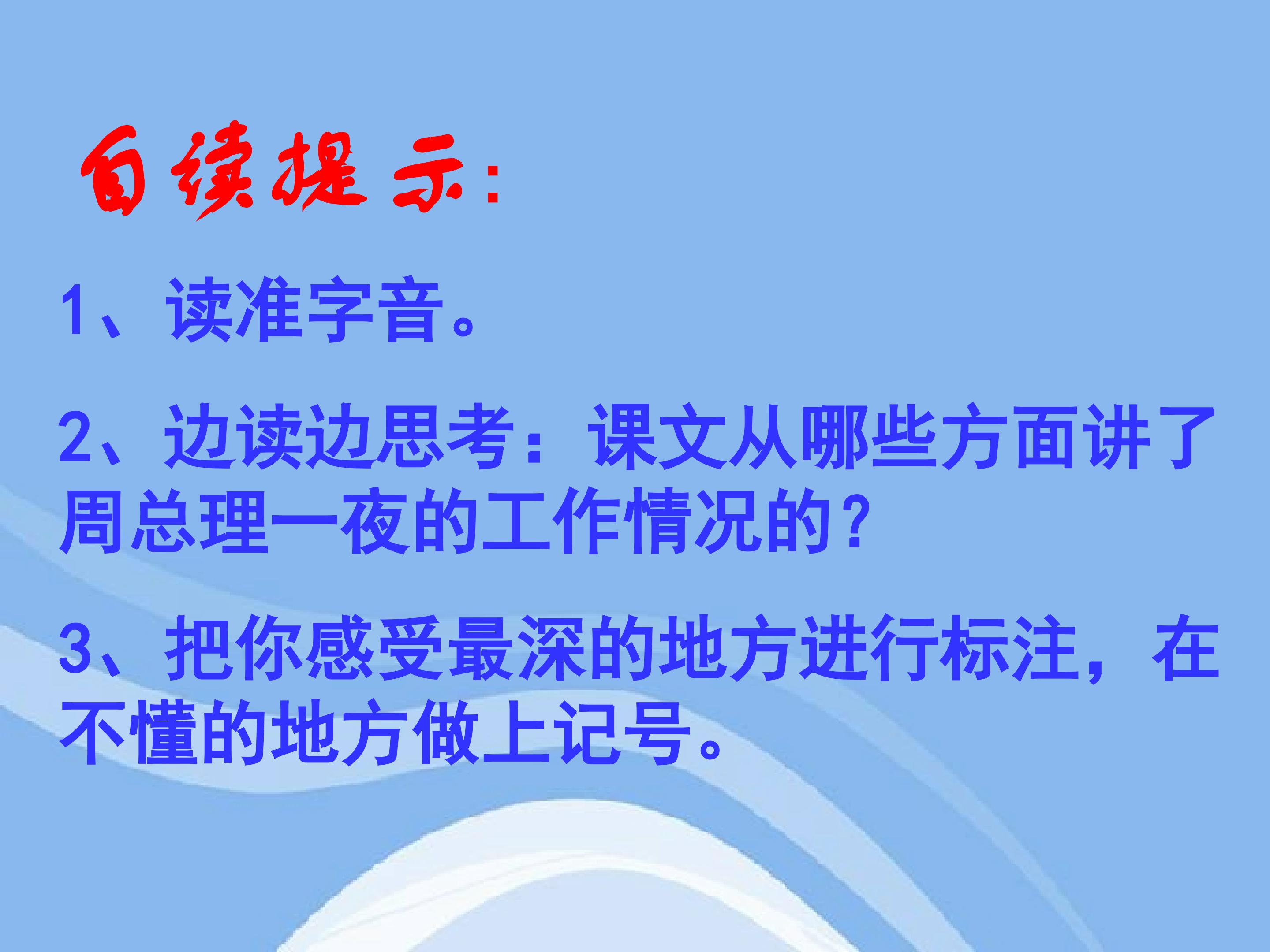 自读提示：

1、读准字音。

2、边读边思考：课文从哪些方面讲了周总理一夜的工作情况的？

3、把你感受最深的地方进行标注，在不懂的地方做上记号。